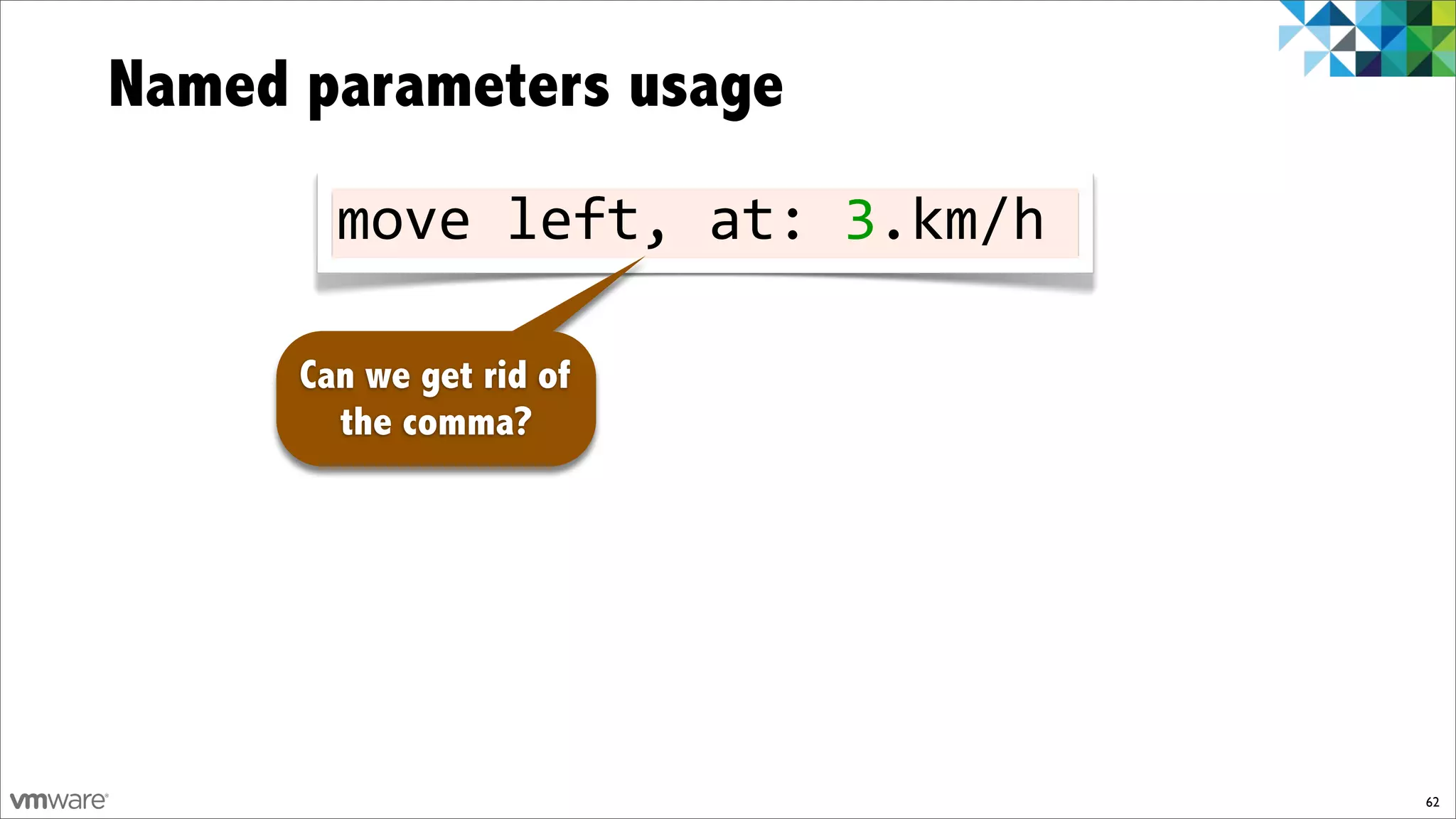 Named parameters usage

move left, at: 3.km/h

Can we get rid of the comma?

vmware

62